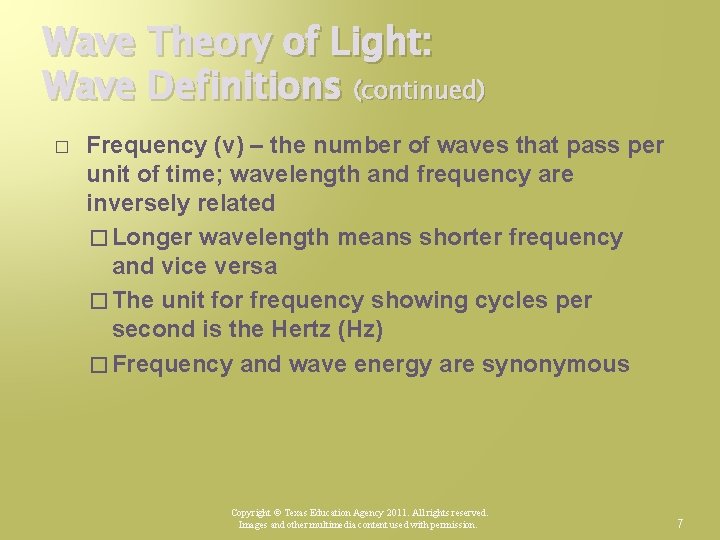 Wave Theory of Light:
Wave Definitions (continued)

□ Frequency (v) – the number of waves that pass per unit of time; wavelength and frequency are inversely related

□ Longer wavelength means shorter frequency and vice versa

□ The unit for frequency showing cycles per second is the Hertz (Hz)

□ Frequency and wave energy are synonymous

Copyright © Texas Education Agency 2011. All rights reserved.
Images and other multimedia content used with permission.

7